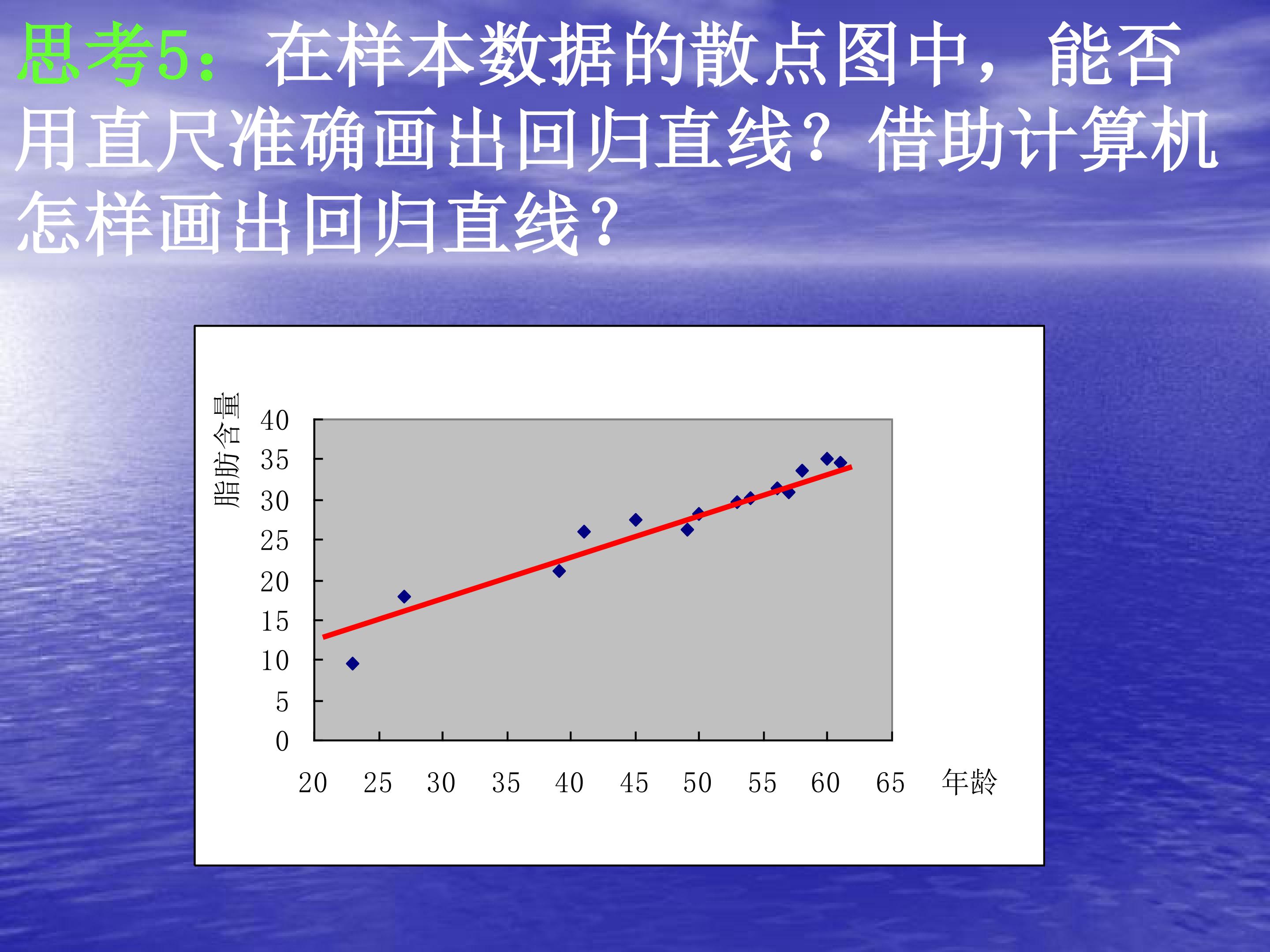 思考5：在样本数据的散点图中，能否用直尺准确画出回归直线？借助计算机怎样画出回归直线？

脂肪含量

40
35
30
25
20
15
10
5
0

20 25 30 35 40 45 50 55 60 65 年龄